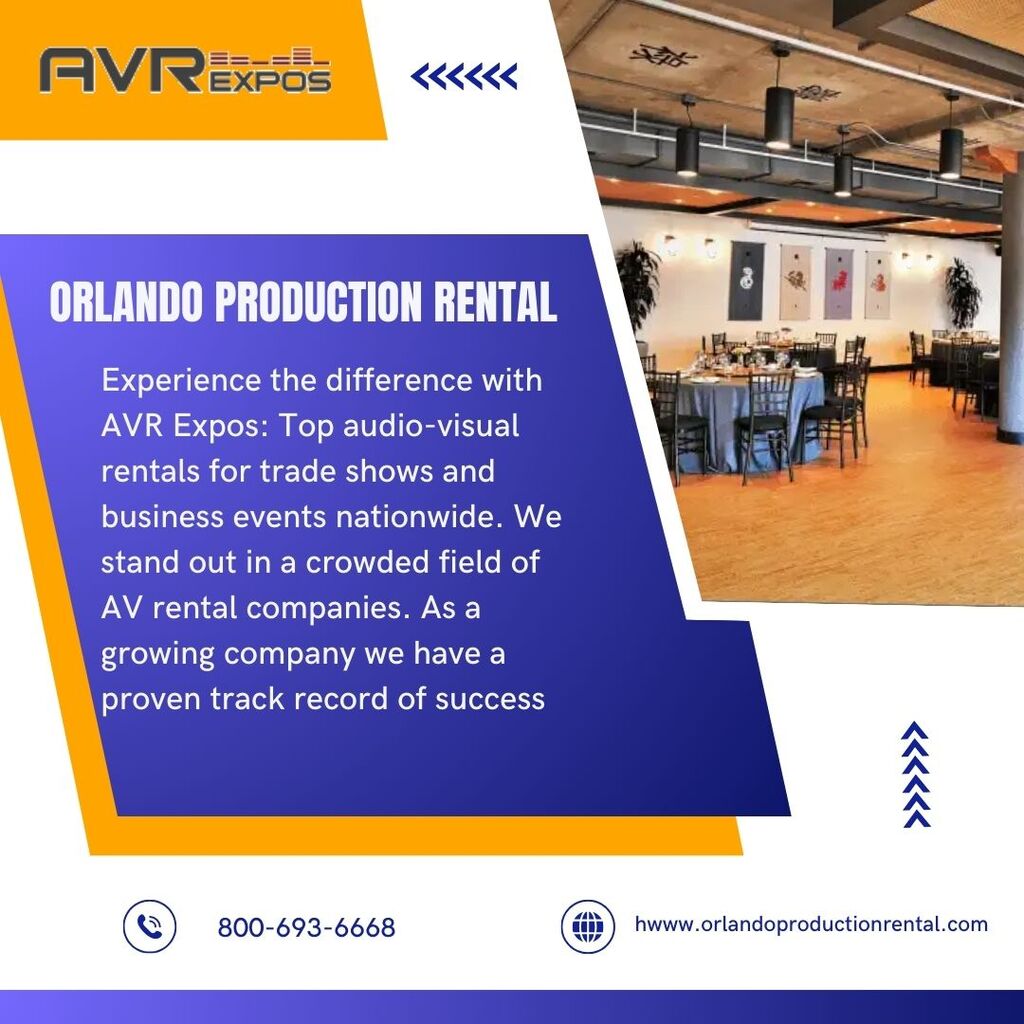 AVR EXPOS

ORLANDO PRODUCTION RENTAL

Experience the difference with AVR Expos: Top audio-visual rentals for trade shows and business events nationwide. We stand out in a crowded field of AV rental companies. As a growing company we have a proven track record of success

800-693-6668

hwww.orlandoproductionrental.com